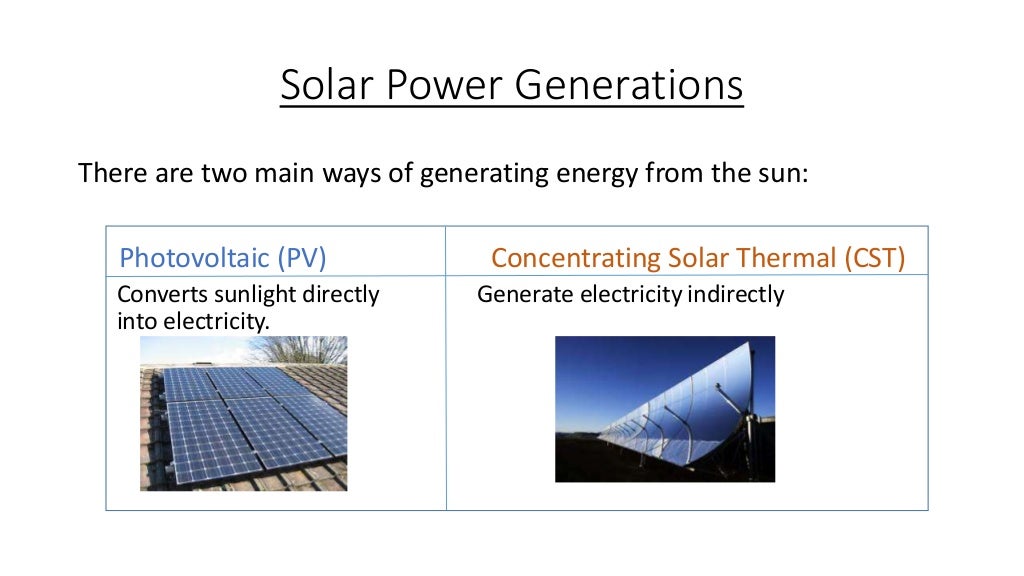 Solar Power Generations

There are two main ways of generating energy from the sun:

| Photovoltaic (PV) | Concentrating Solar Thermal (CST) |
|---|---|
| Converts sunlight directly into electricity. | Generate electricity indirectly |